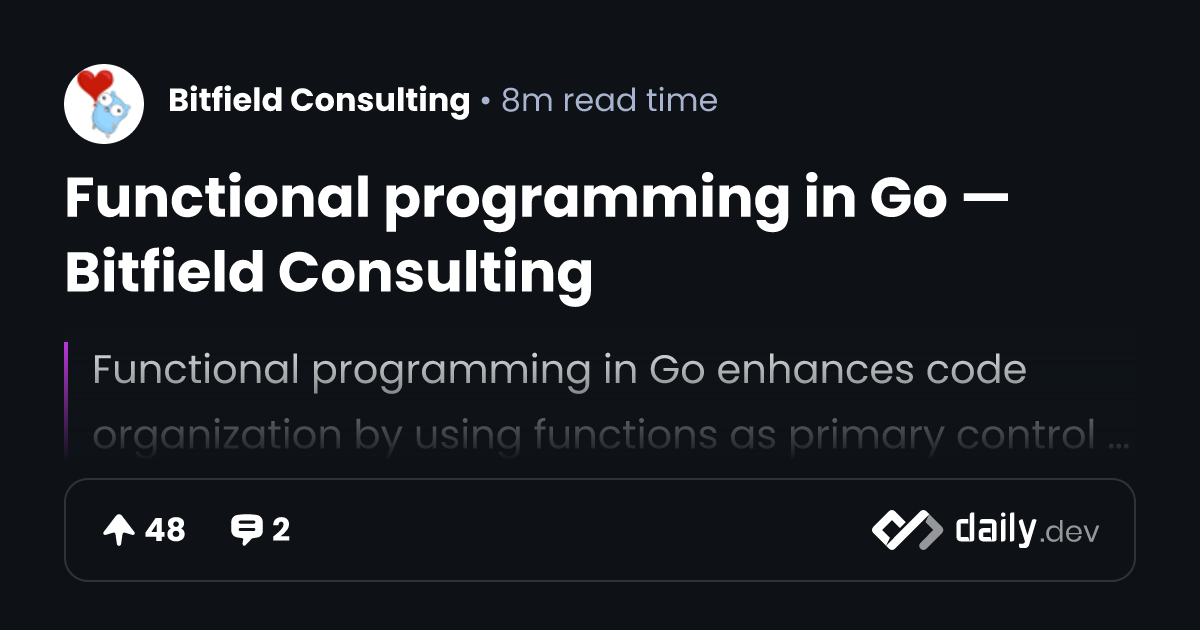 Bitfield Consulting • 8m read time

Functional programming in Go — Bitfield Consulting

Functional programming in Go enhances code organization by using functions as primary control …

48 2

daily.dev